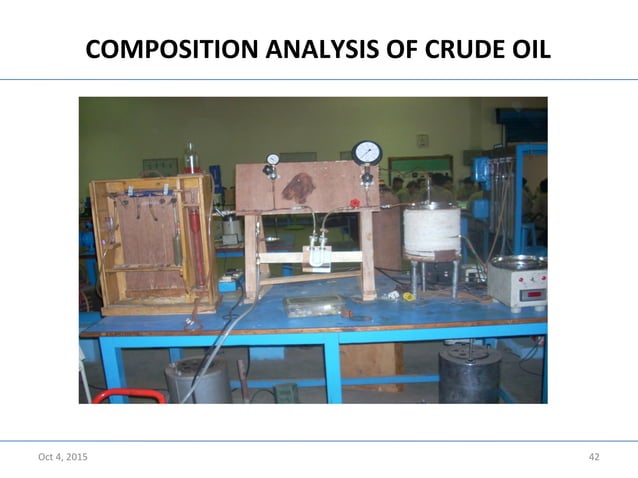 COMPOSITION ANALYSIS OF CRUDE OIL

Oct 4, 2015

42